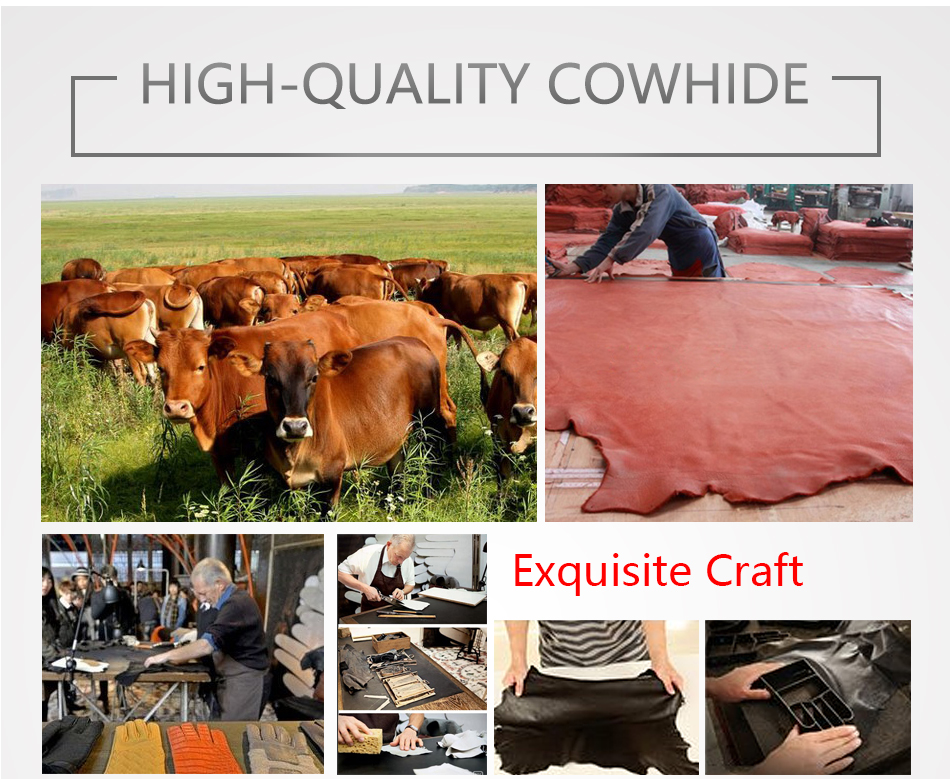 HIGH-QUALITY COWHIDE

Exquisite Craft